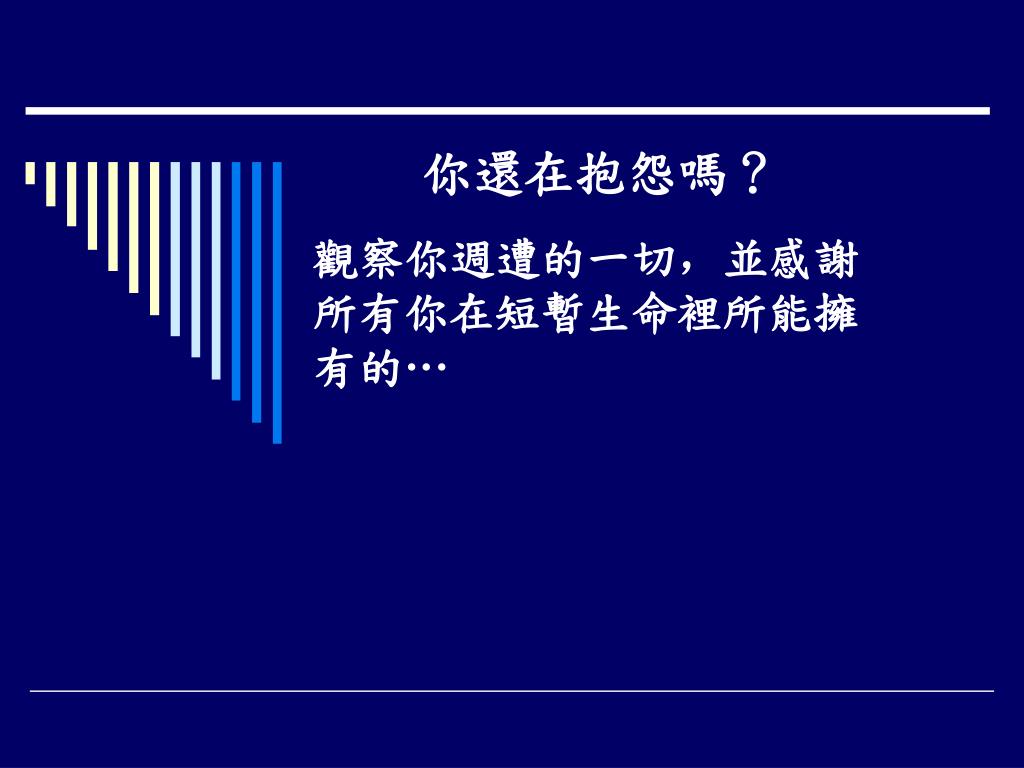 你還在抱怨嗎？

觀察你週遭的一切，並感謝所有你在短暫生命裡所能擁有的…